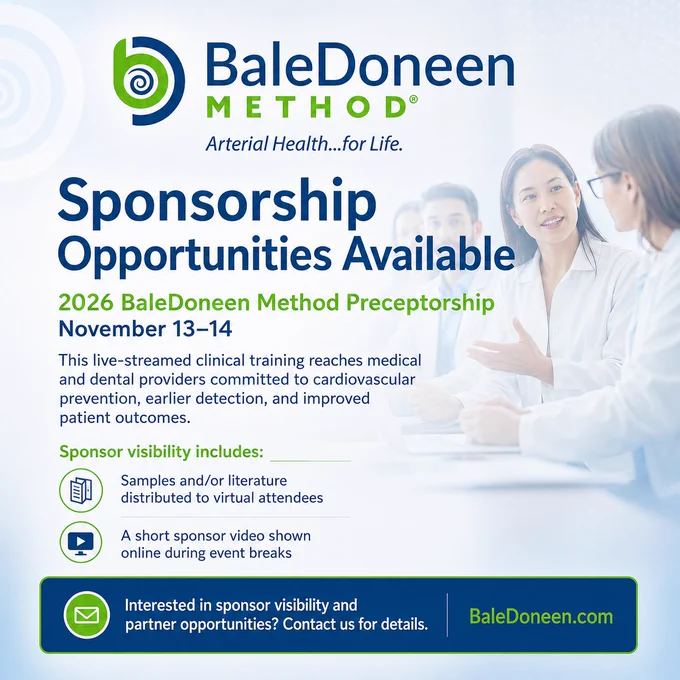 BaleDoneen METHOD®

Arterial Health...for Life.

Sponsorship Opportunities Available

2026 BaleDoneen Method Preceptorship
November 13–14

This live-streamed clinical training reaches medical and dental providers committed to cardiovascular prevention, earlier detection, and improved patient outcomes.

Sponsor visibility includes:

Samples and/or literature distributed to virtual attendees

A short sponsor video shown online during event breaks

Interested in sponsor visibility and partner opportunities? Contact us for details.

BaleDoneen.com